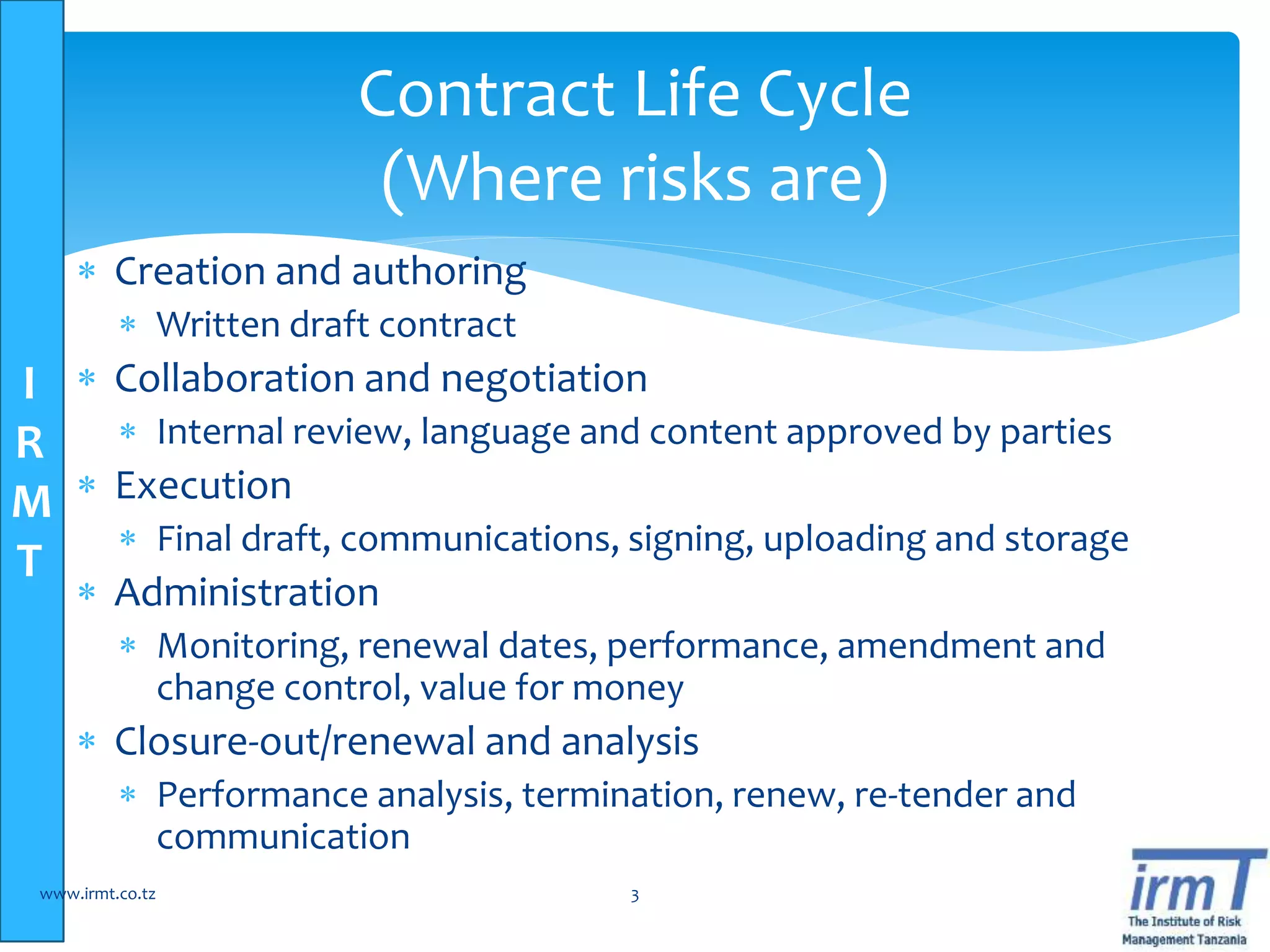 Contract Life Cycle
(Where risks are)

I
R
M
T

* Creation and authoring
  * Written draft contract
* Collaboration and negotiation
  * Internal review, language and content approved by parties
* Execution
  * Final draft, communications, signing, uploading and storage
* Administration
  * Monitoring, renewal dates, performance, amendment and change control, value for money
* Closure-out/renewal and analysis
  * Performance analysis, termination, renew, re-tender and communication

www.irmt.co.tz

3

irmT
The Institute of Risk Management Tanzania